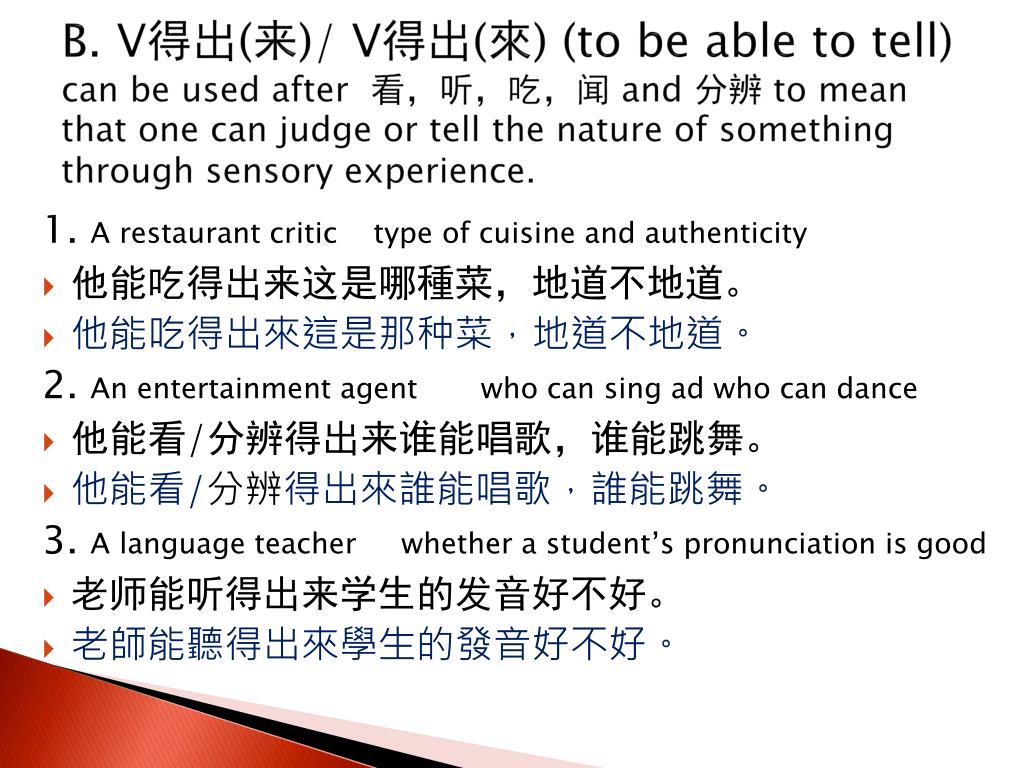 B. V得出(来)/ V得出(來) (to be able to tell)
can be used after 看，听，吃，闻 and 分辨 to mean that one can judge or tell the nature of something through sensory experience.

1. A restaurant critic type of cuisine and authenticity

他能吃得出来这是哪種菜，地道不地道。

他能吃得出來這是那种菜，地道不地道。

2. An entertainment agent who can sing ad who can dance

他能看/分辨得出来谁能唱歌，谁能跳舞。

他能看/分辨得出來誰能唱歌，誰能跳舞。

3. A language teacher whether a student's pronunciation is good

老师能听得出来学生的发音好不好。

老師能聽得出來學生的發音好不好。